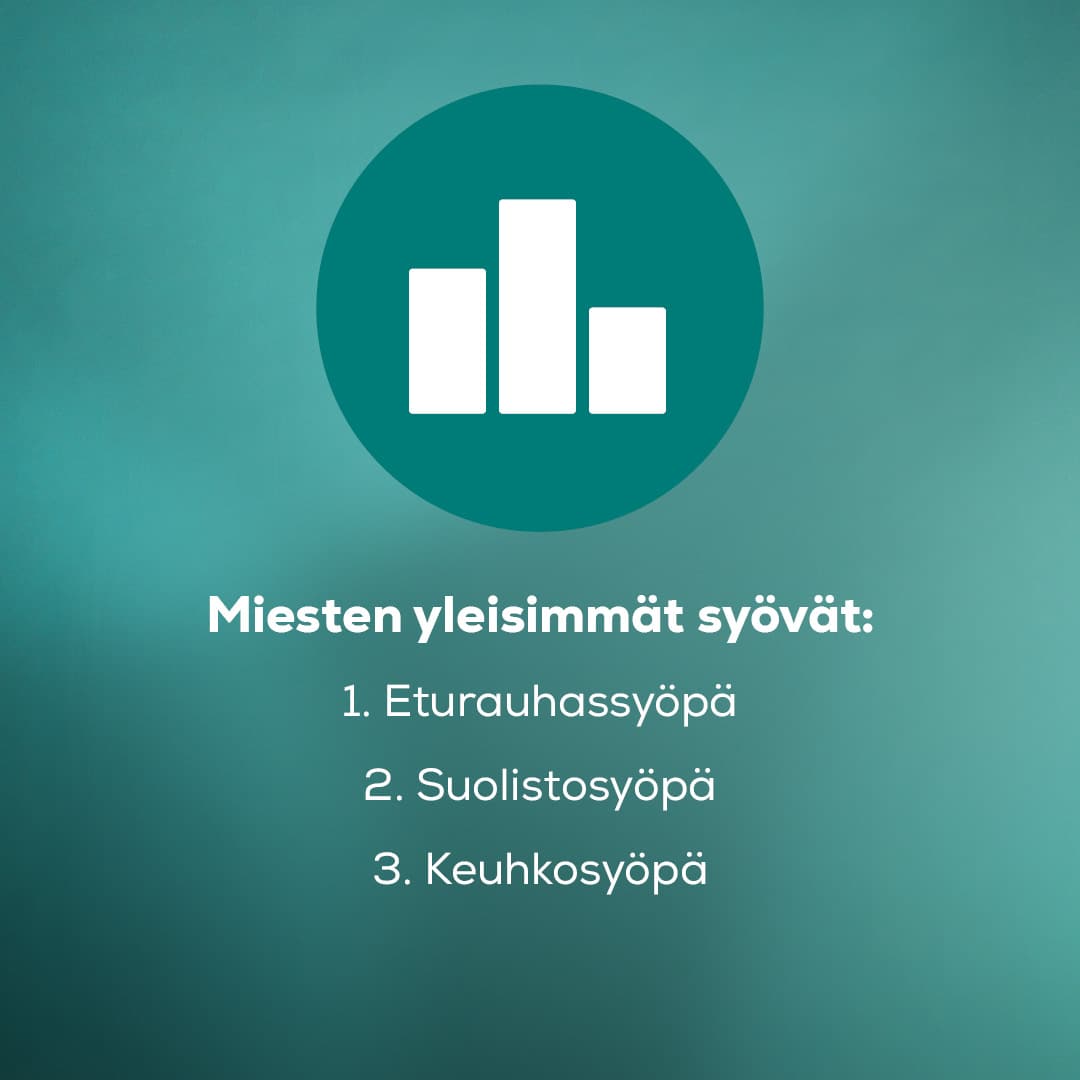 Miesten yleisimmät syövät:

1. Eturauhassyöpä

2. Suolistosyöpä

3. Keuhkosyöpä